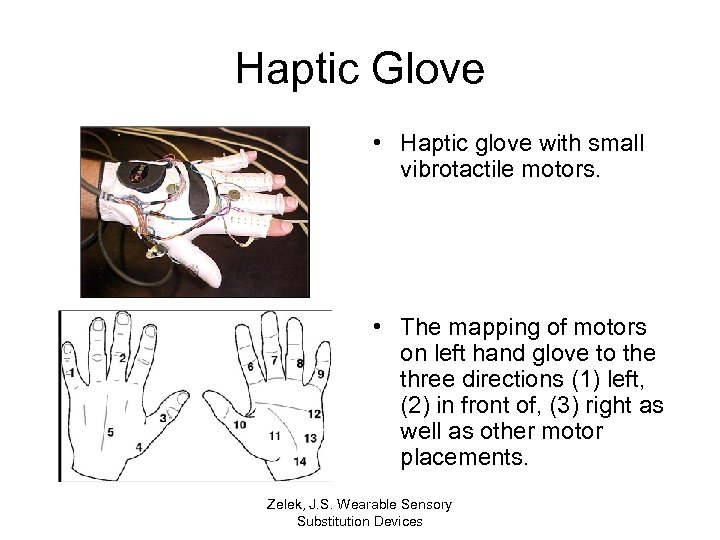 Haptic Glove

• Haptic glove with small vibrotactile motors.

1
2
3
4
5
6
7
8
9
10
11
12
13
14

• The mapping of motors on left hand glove to the three directions (1) left, (2) in front of, (3) right as well as other motor placements.

Zelek, J.S. Wearable Sensory Substitution Devices